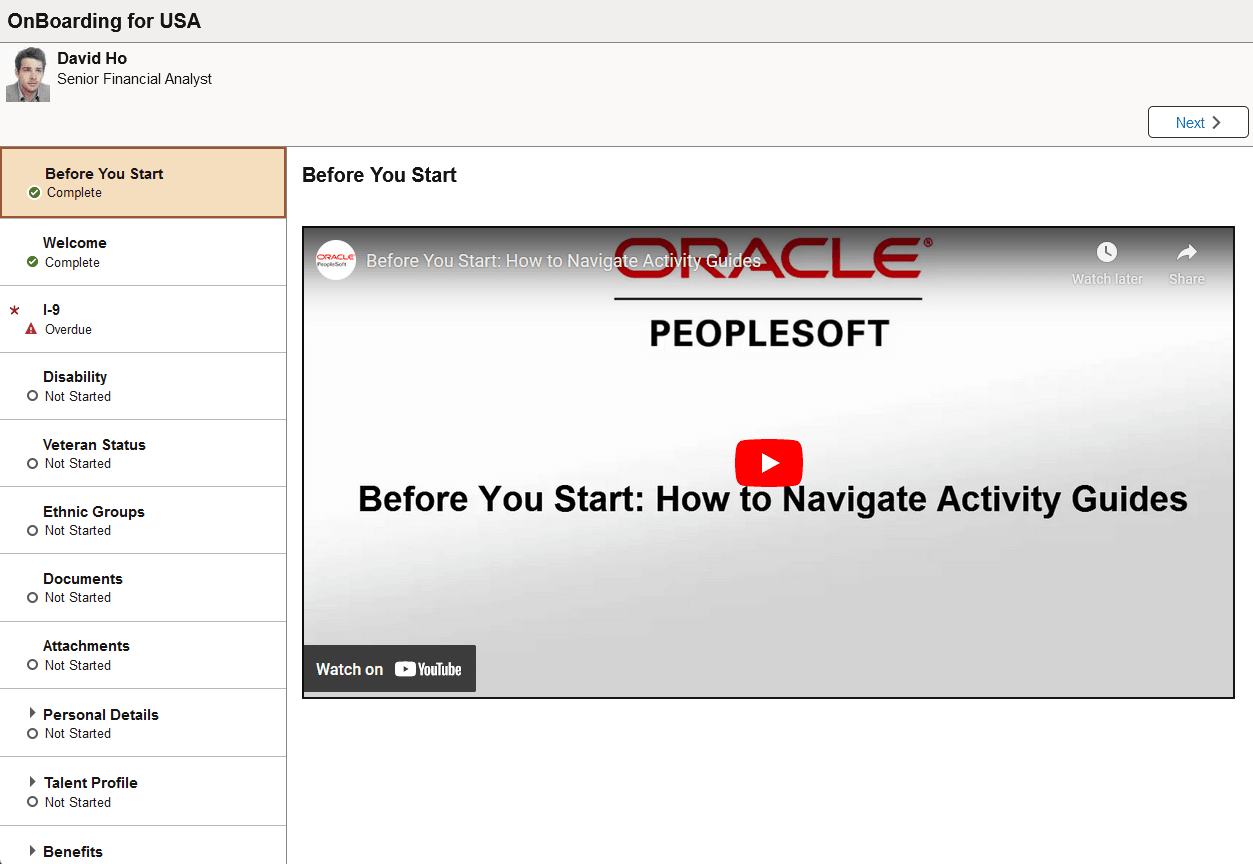 OnBoarding for USA

David Ho
Senior Financial Analyst

Next

Before You Start
Complete

Welcome
Complete

* I-9
Overdue

Disability
Not Started

Veteran Status
Not Started

Ethnic Groups
Not Started

Documents
Not Started

Attachments
Not Started

Personal Details
Not Started

Talent Profile
Not Started

Benefits

Before You Start

ORACLE PeopleSoft

Before You Start: How to Navigate Activity Guides

Watch later

Share

ORACLE

PEOPLESOFT

Before You Start: How to Navigate Activity Guides

Watch on YouTube